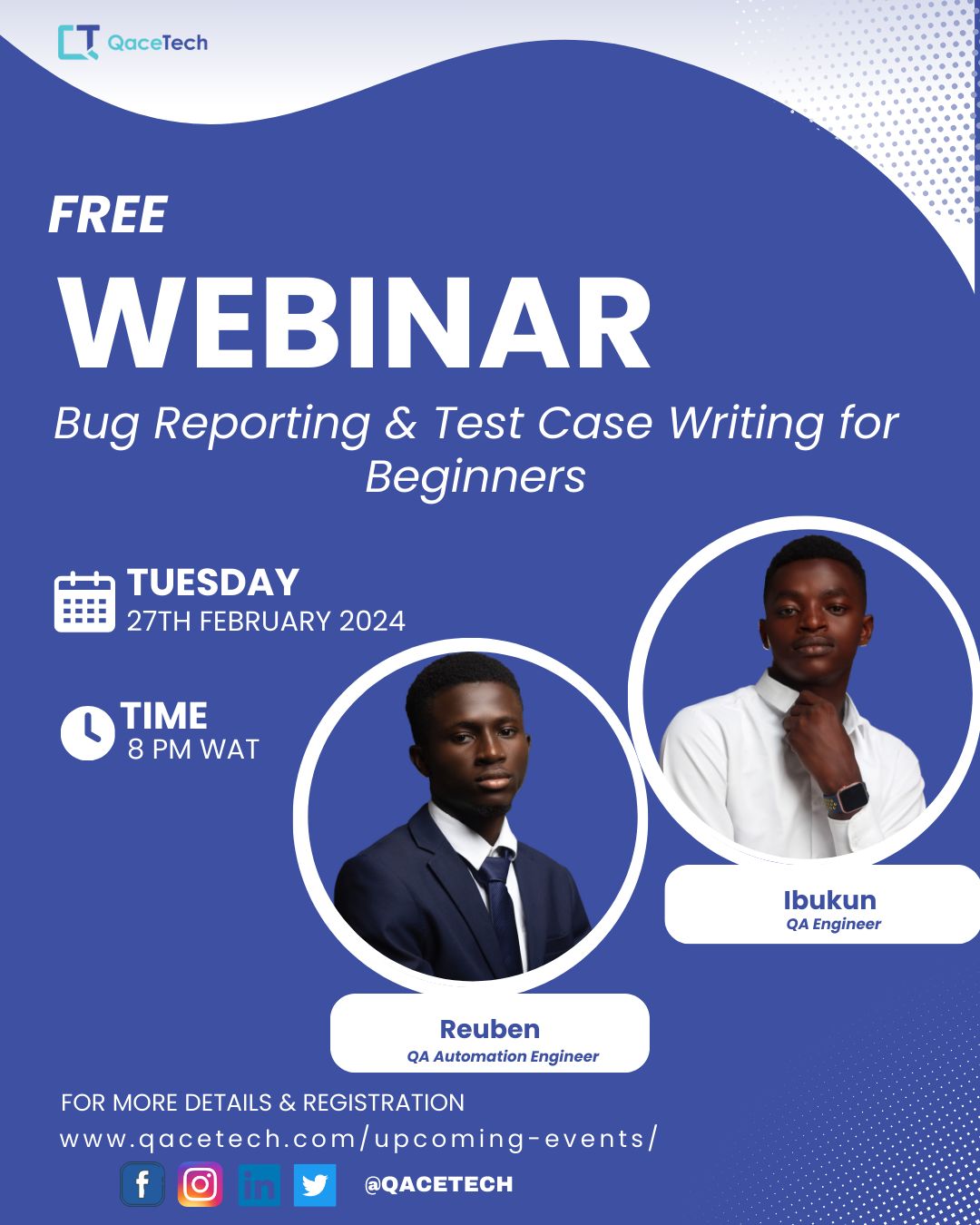 QaceTech

FREE

WEBINAR

Bug Reporting & Test Case Writing for Beginners

TUESDAY
27TH FEBRUARY 2024

TIME
8 PM WAT

Ibukun
QA Engineer

Reuben
QA Automation Engineer

FOR MORE DETAILS & REGISTRATION
www.qacetech.com/upcoming-events/

@QACETECH